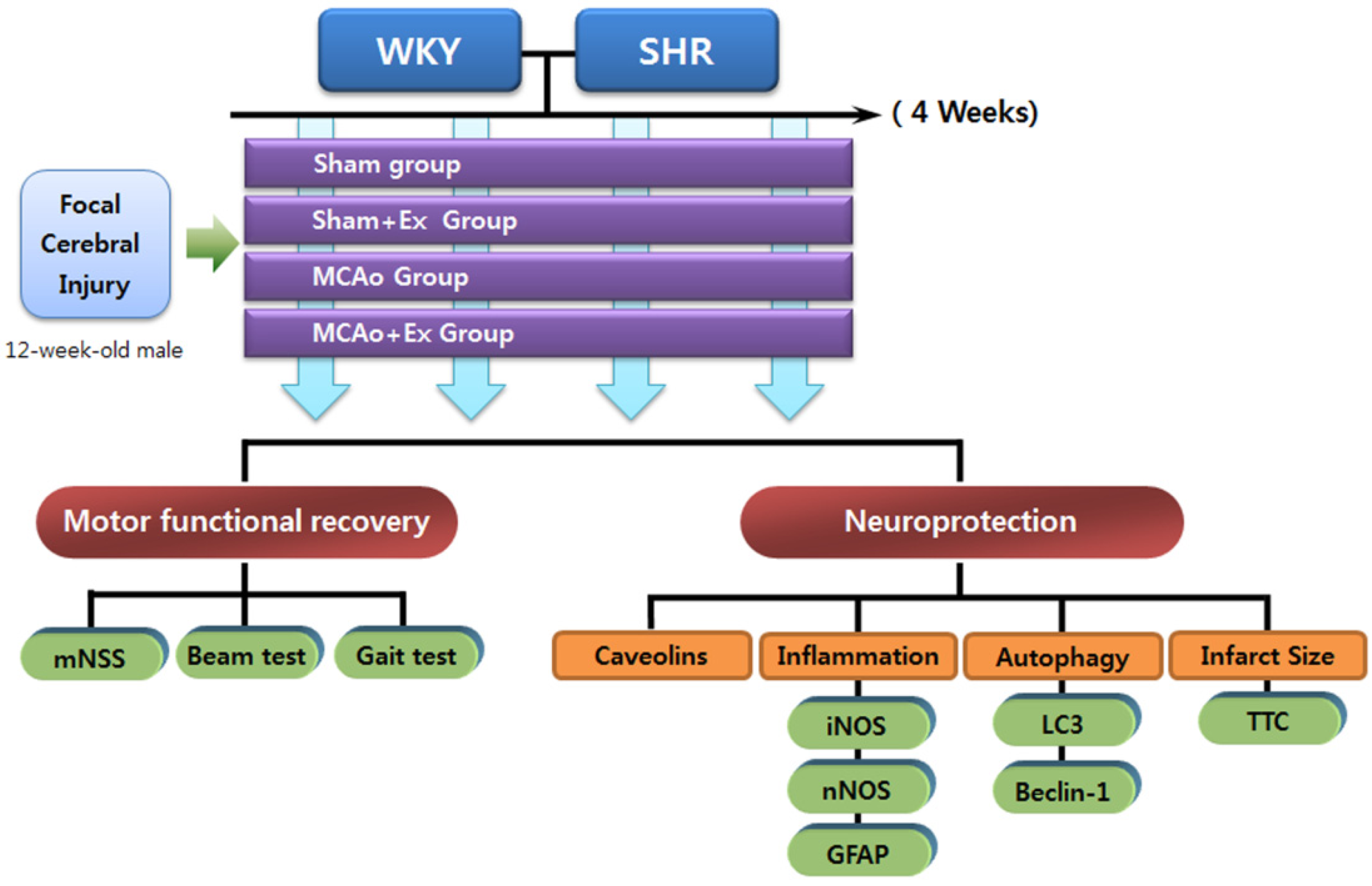 WKY

SHR

( 4 Weeks)

Focal Cerebral Injury

12-week-old male

Sham group

Sham+Ex Group

MCAo Group

MCAo+Ex Group

Motor functional recovery

Neuroprotection

mNSS

Beam test

Gait test

Caveolins

Inflammation

Autophagy

Infarct Size

iNOS

nNOS

GFAP

LC3

Beclin-1

TTC